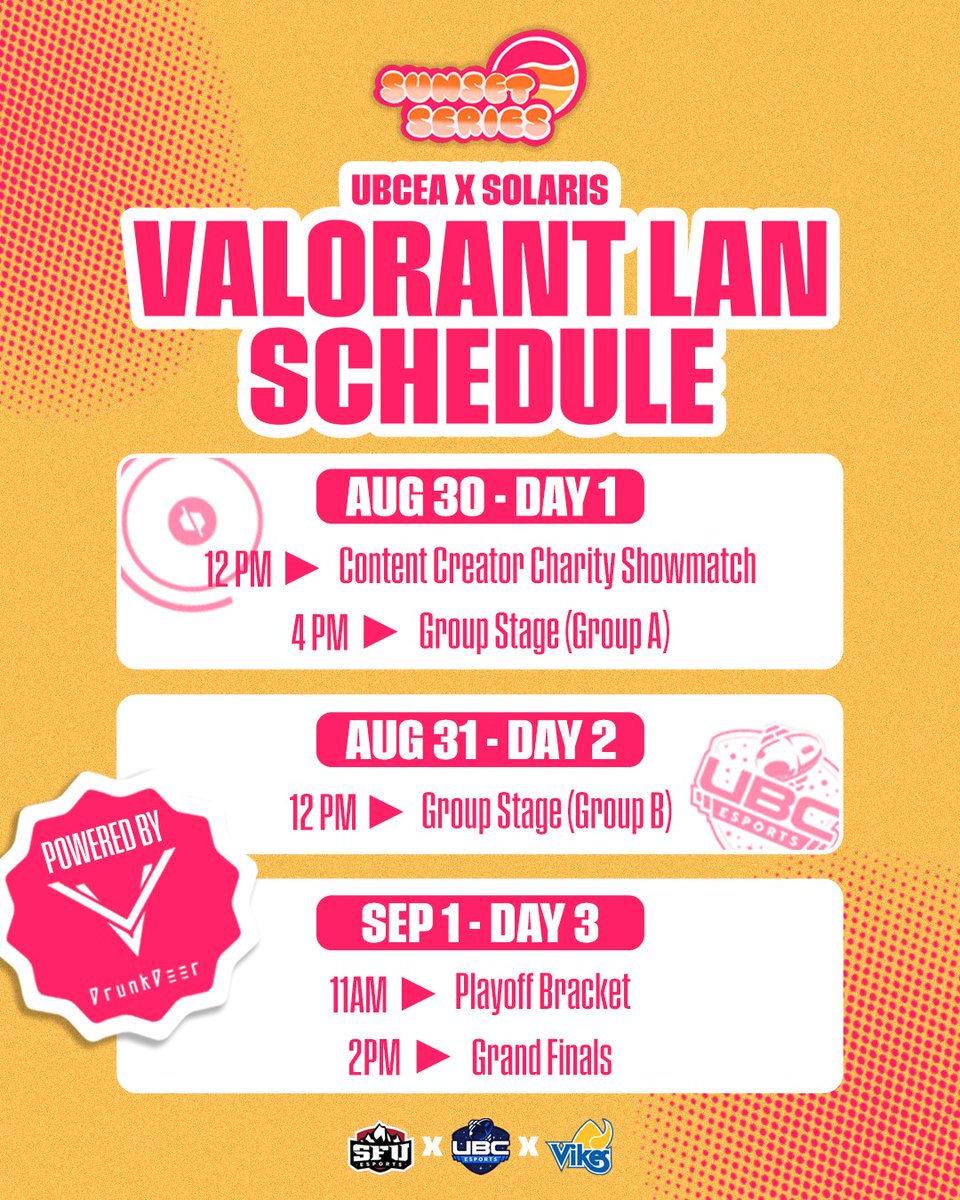 SUNSET SERIES

UBCEA X SOLARIS

VALORANT LAN SCHEDULE

AUG 30 - DAY 1

12 PM ► Content Creator Charity Showmatch

4 PM ► Group Stage (Group A)

AUG 31 - DAY 2

12 PM ► Group Stage (Group B)

UBC ESPORTS

POWERED BY

DrunkDeer

SEP 1 - DAY 3

11AM ► Playoff Bracket

2PM ► Grand Finals

SFU ESPORTS X UBC ESPORTS X Vikes